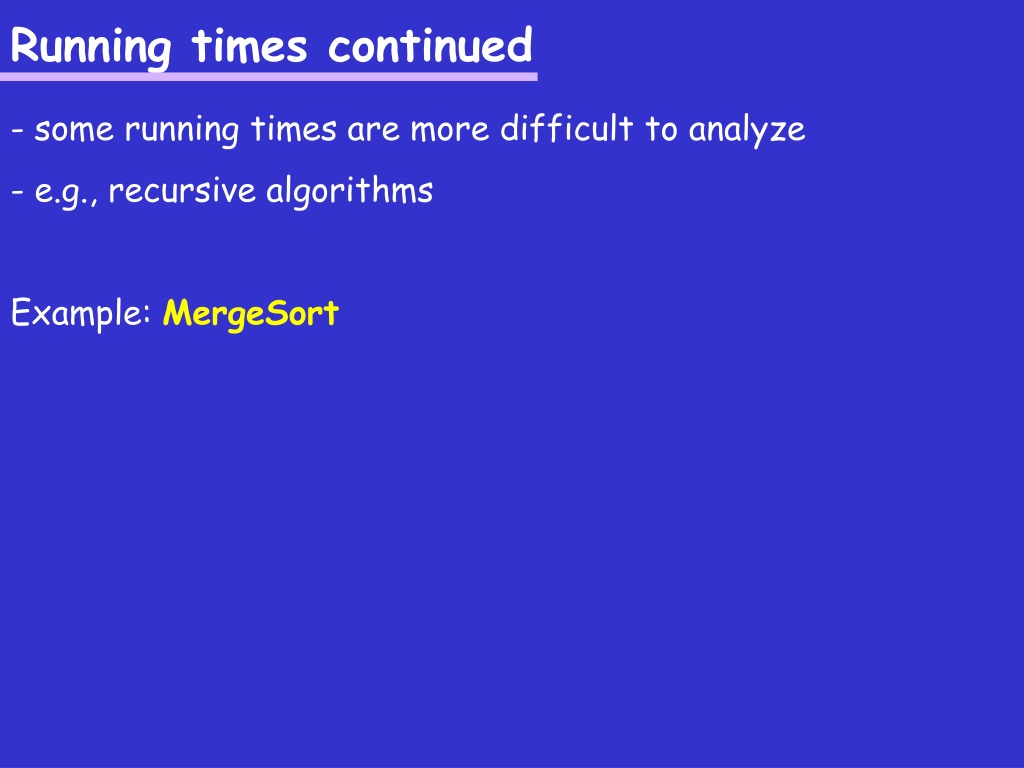 Running times continued

- some running times are more difficult to analyze

- e.g., recursive algorithms

Example: MergeSort